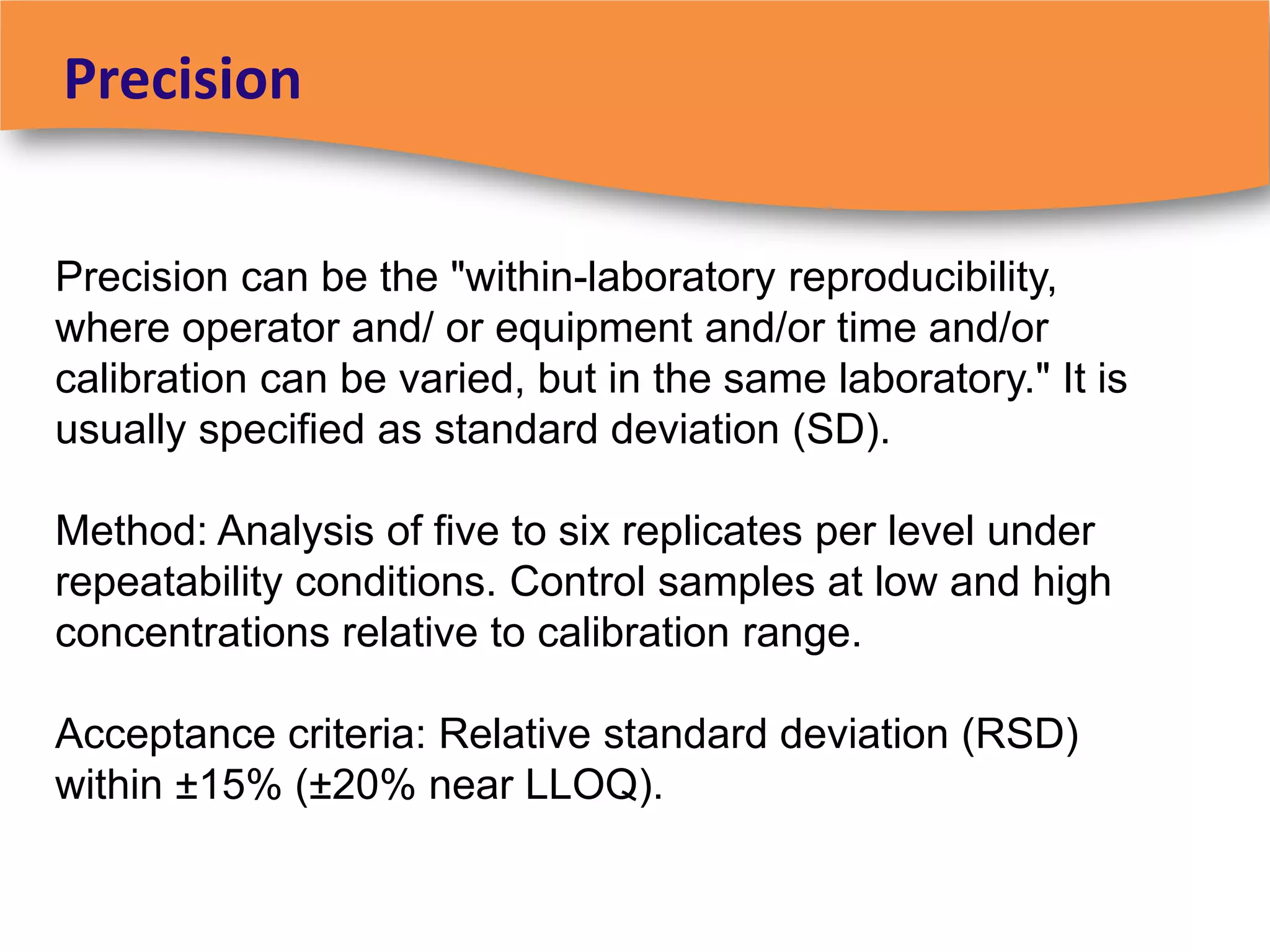 Precision

Precision can be the "within-laboratory reproducibility, where operator and/ or equipment and/or time and/or calibration can be varied, but in the same laboratory." It is usually specified as standard deviation (SD).

Method: Analysis of five to six replicates per level under repeatability conditions. Control samples at low and high concentrations relative to calibration range.

Acceptance criteria: Relative standard deviation (RSD) within ±15% (±20% near LLOQ).